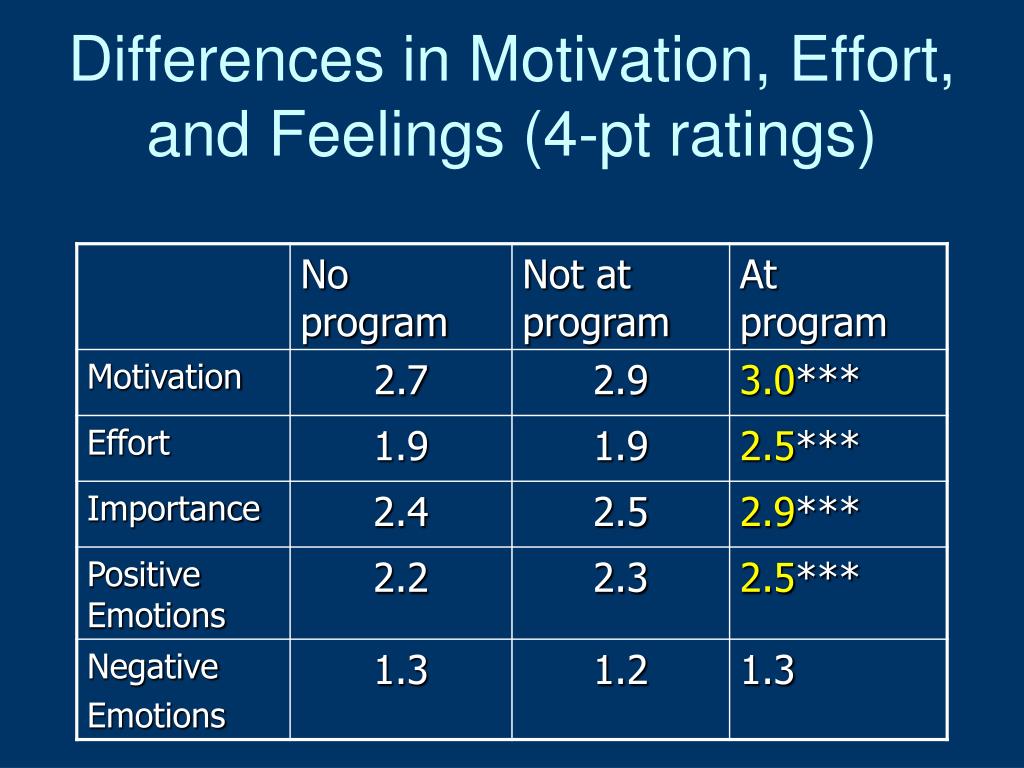 Differences in Motivation, Effort, and Feelings (4-pt ratings)

| | No program | Not at program | At program |
|---|---|---|---|
| Motivation | 2.7 | 2.9 | 3.0*** |
| Effort | 1.9 | 1.9 | 2.5*** |
| Importance | 2.4 | 2.5 | 2.9*** |
| Positive Emotions | 2.2 | 2.3 | 2.5*** |
| Negative Emotions | 1.3 | 1.2 | 1.3 |